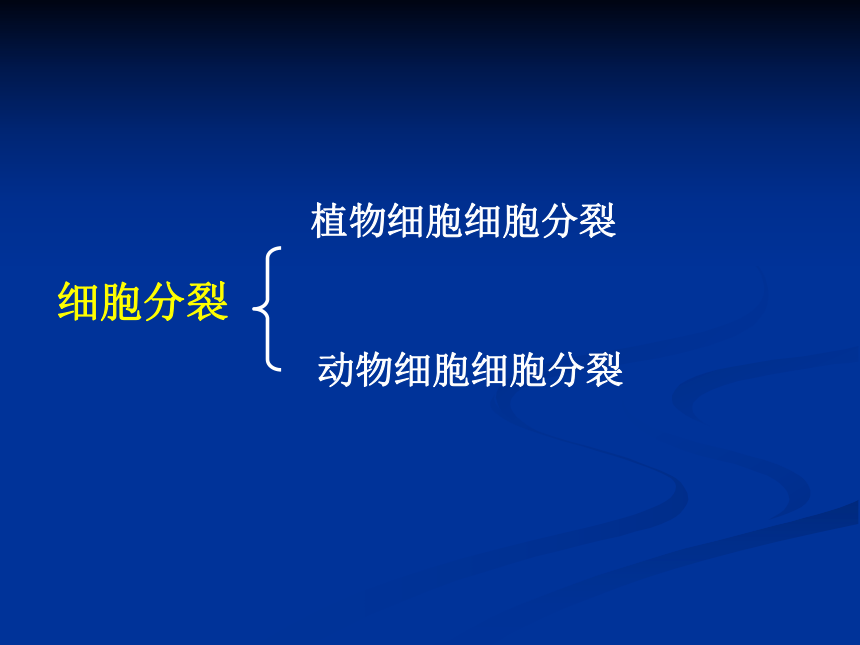 细胞分裂

植物细胞细胞分裂

动物细胞细胞分裂